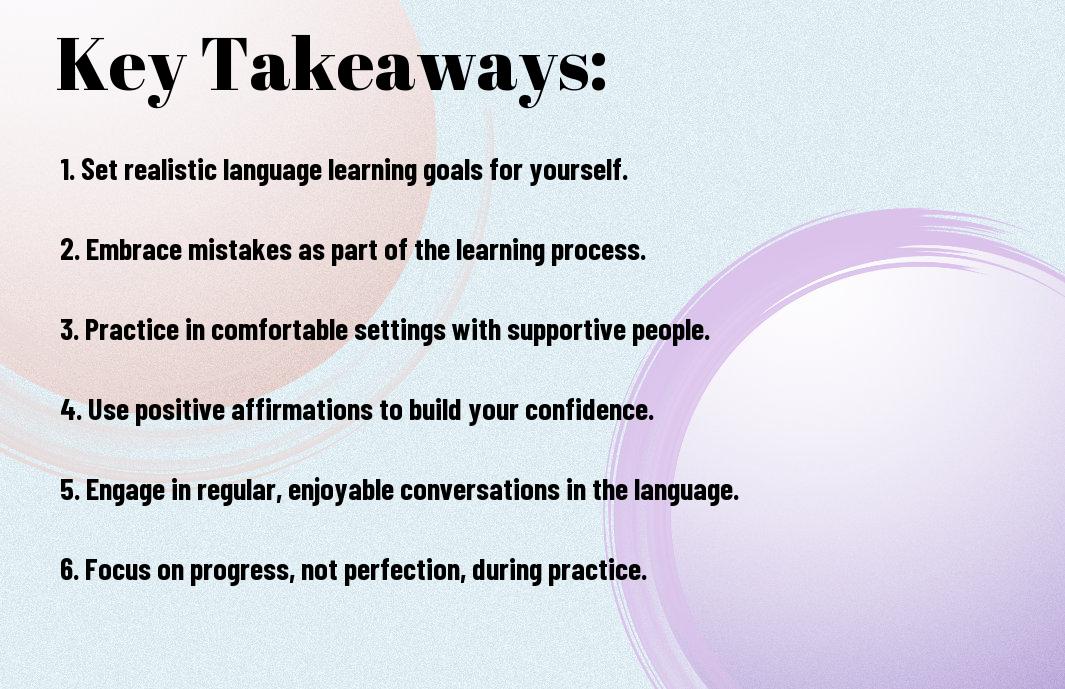 Key Takeaways:

1. Set realistic language learning goals for yourself.

2. Embrace mistakes as part of the learning process.

3. Practice in comfortable settings with supportive people.

4. Use positive affirmations to build your confidence.

5. Engage in regular, enjoyable conversations in the language.

6. Focus on progress, not perfection, during practice.